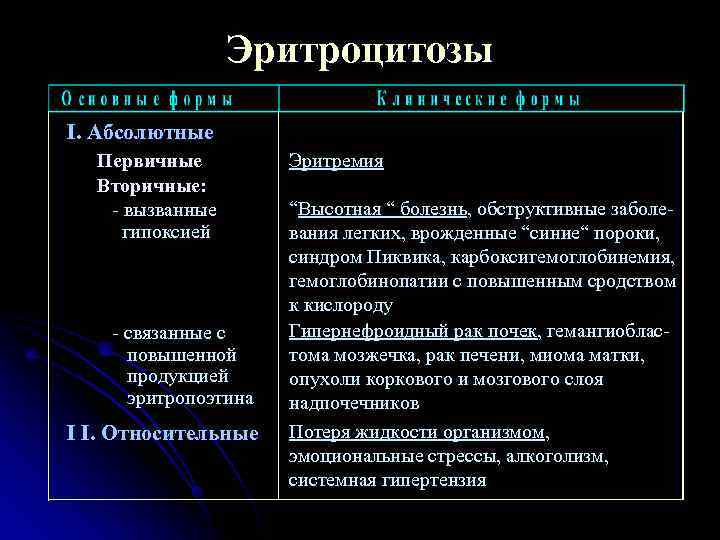 Эритроцитозы

| Основные формы | Клинические формы |
|---|---|
| I. Абсолютные | |
| Первичные | Эритремия |
| Вторичные: - вызванные гипоксией | “Высотная “ болезнь, обструктивные заболевания легких, врожденные “синие“ пороки, синдром Пиквика, карбоксигемоглобинемия, гемоглобинопатии с повышенным сродством к кислороду |
| - связанные с повышенной продукцией эритропоэтина | Гипернефроидный рак почек, гемангиобластома мозжечка, рак печени, миома матки, опухоли коркового и мозгового слоя надпочечников |
| I I. Относительные | Потеря жидкости организмом, эмоциональные стрессы, алкоголизм, системная гипертензия |